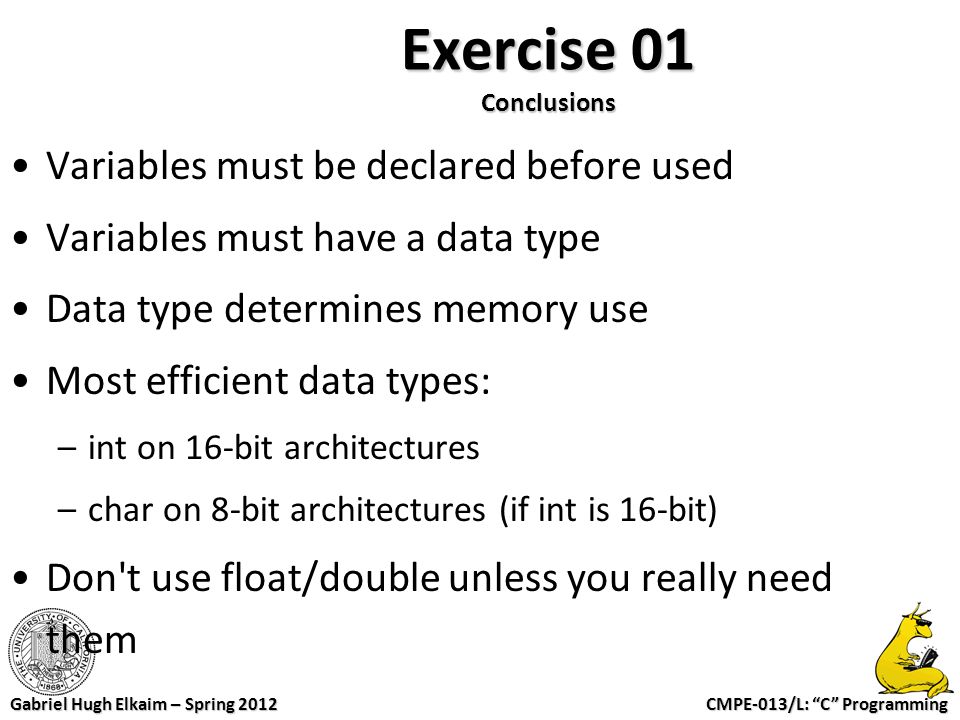 Exercise 01
Conclusions

• Variables must be declared before used

• Variables must have a data type

• Data type determines memory use

• Most efficient data types:

– int on 16-bit architectures

– char on 8-bit architectures (if int is 16-bit)

• Don't use float/double unless you really need them

THE UNIVERSITY OF CALIFORNIA 1868

Gabriel Hugh Elkaim – Spring 2012

CMPE-013/L: "C" Programming